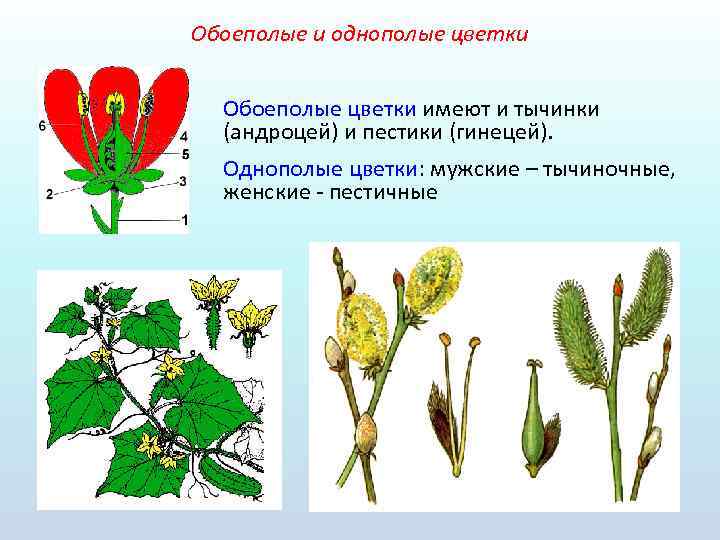 Обоеполые и однополые цветки

6
4
5
3
2
1

Обоеполые цветки имеют и тычинки (андроцей) и пестики (гинецей).

Однополые цветки: мужские – тычиночные, женские - пестичные